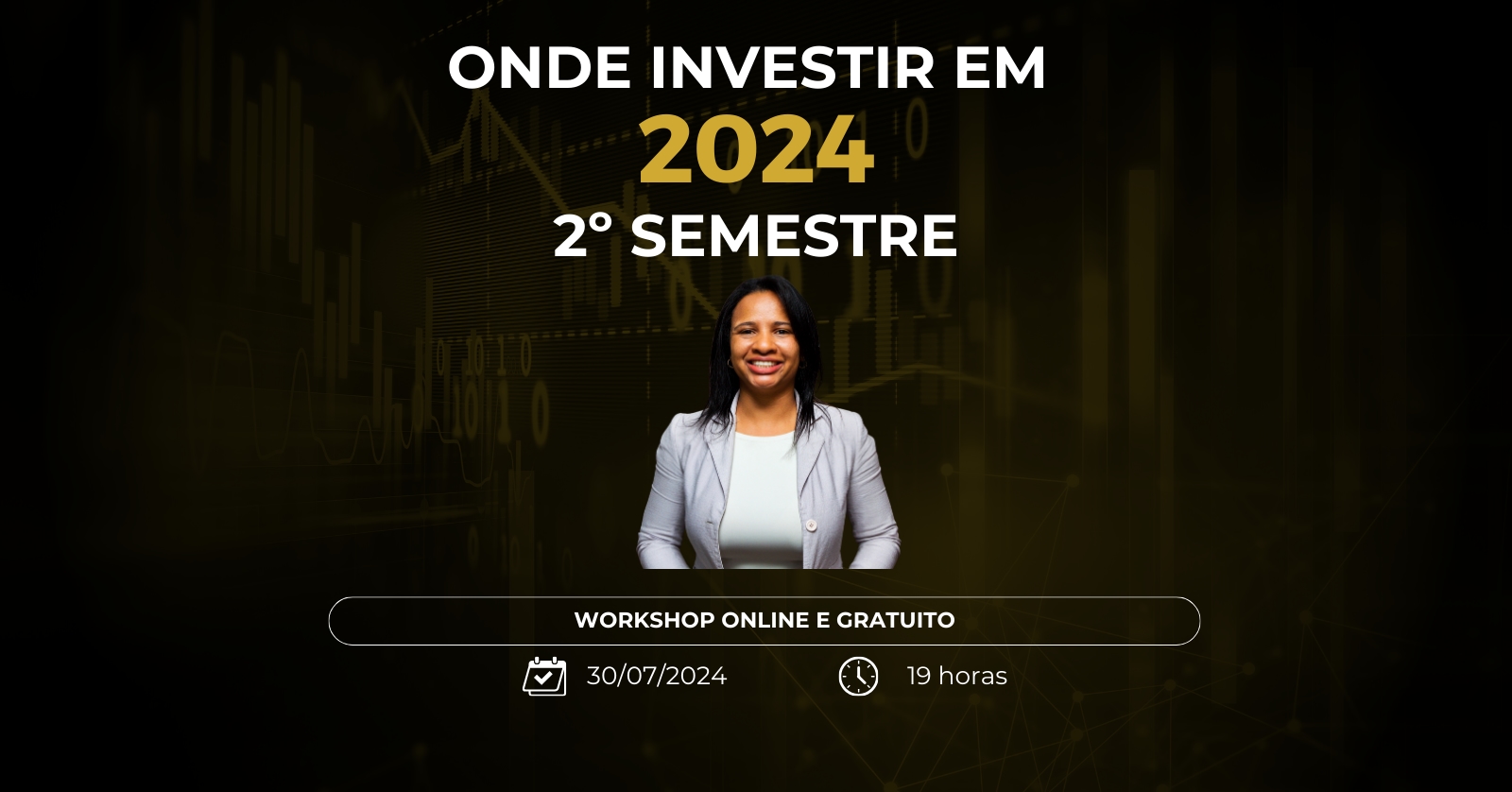 ONDE INVESTIR EM
2024
2° SEMESTRE

WORKSHOP ONLINE E GRATUITO

30/07/2024

19 horas